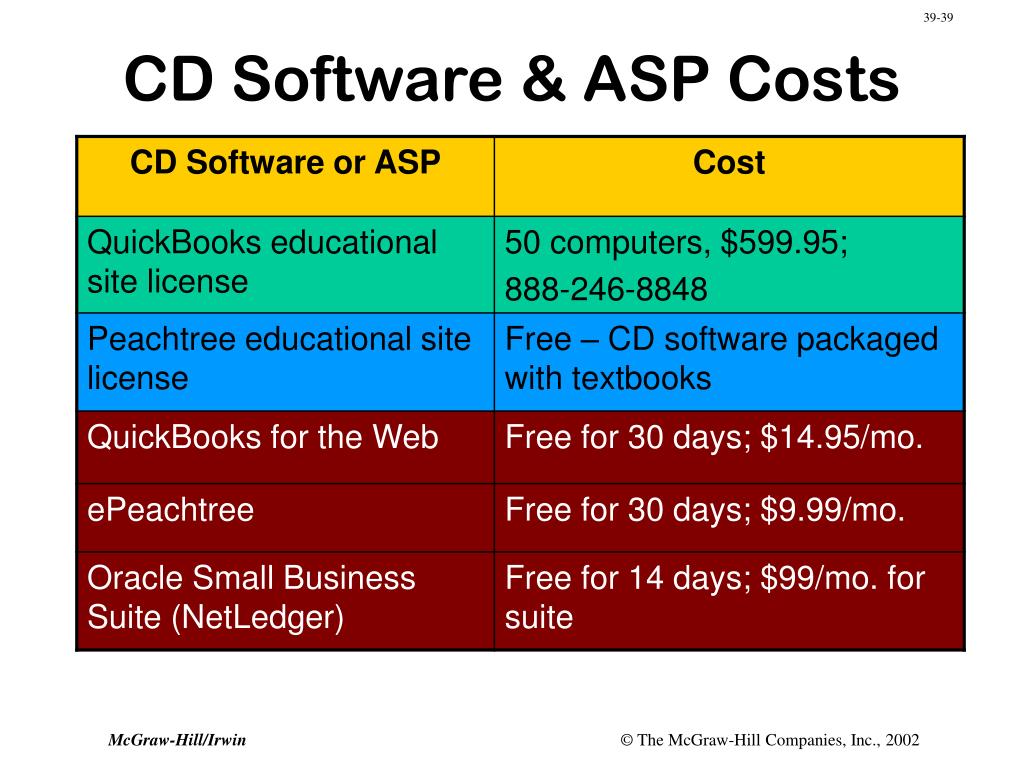 39-39

CD Software & ASP Costs

| CD Software or ASP | Cost |
|---|---|
| QuickBooks educational site license | 50 computers, \$599.95; 888-246-8848 |
| Peachtree educational site license | Free – CD software packaged with textbooks |
| QuickBooks for the Web | Free for 30 days; \$14.95/mo. |
| ePeachtree | Free for 30 days; \$9.99/mo. |
| Oracle Small Business Suite (NetLedger) | Free for 14 days; \$99/mo. for suite |

McGraw-Hill/Irwin

© The McGraw-Hill Companies, Inc., 2002